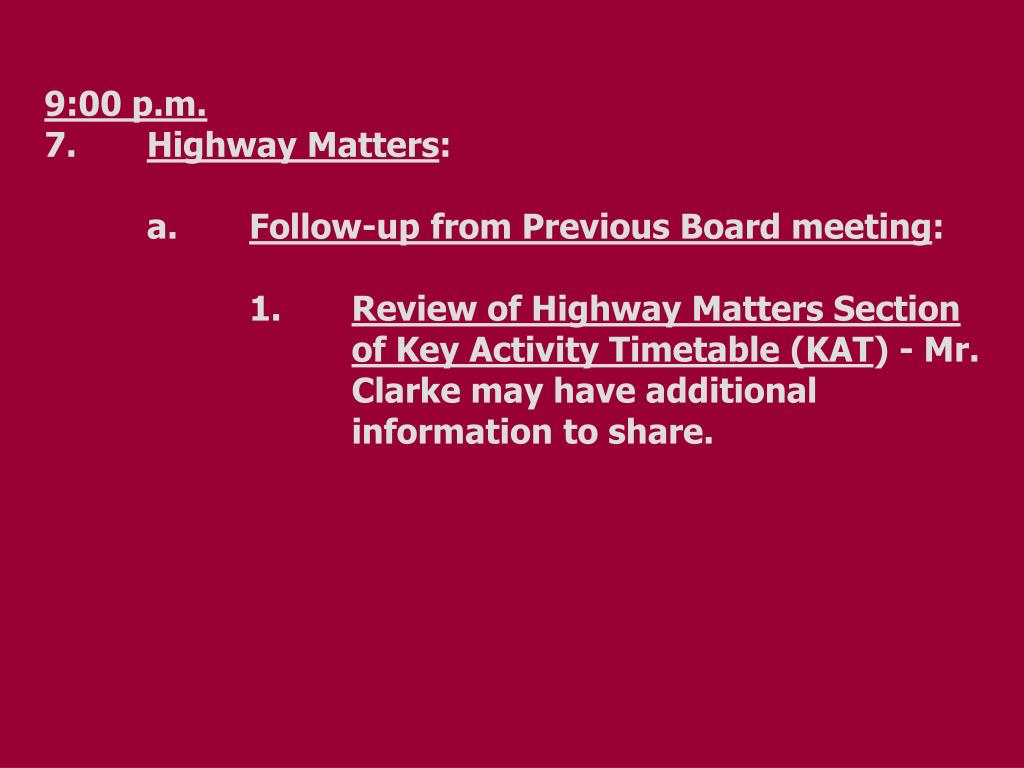 9:00 p.m.
7. Highway Matters:

a. Follow-up from Previous Board meeting:

1. Review of Highway Matters Section of Key Activity Timetable (KAT) - Mr. Clarke may have additional information to share.